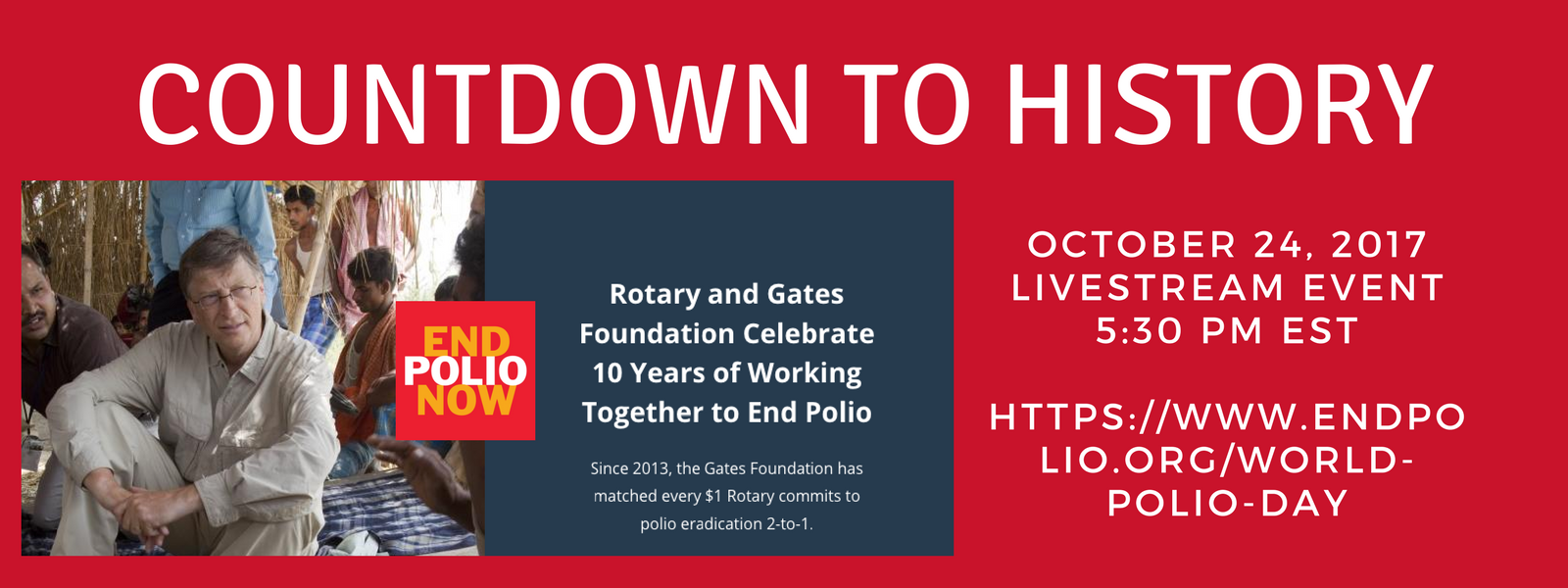 COUNTDOWN TO HISTORY

END
POLIO
NOW

Rotary and Gates Foundation Celebrate 10 Years of Working Together to End Polio

Since 2013, the Gates Foundation has matched every $1 Rotary commits to polio eradication 2-to-1.

OCTOBER 24, 2017
LIVESTREAM EVENT
5:30 PM EST

HTTPS://WWW.ENDPOLIO.ORG/WORLD-POLIO-DAY